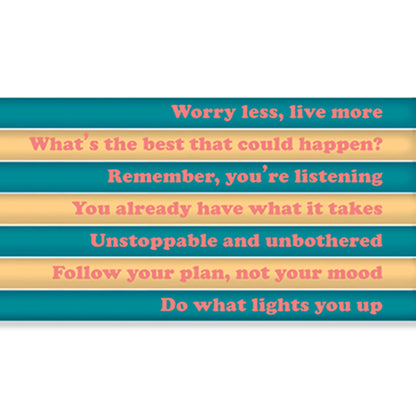 Worry less, live more

What's the best that could happen?

Remember, you're listening

You already have what it takes

Unstoppable and unbothered

Follow your plan, not your mood

Do what lights you up